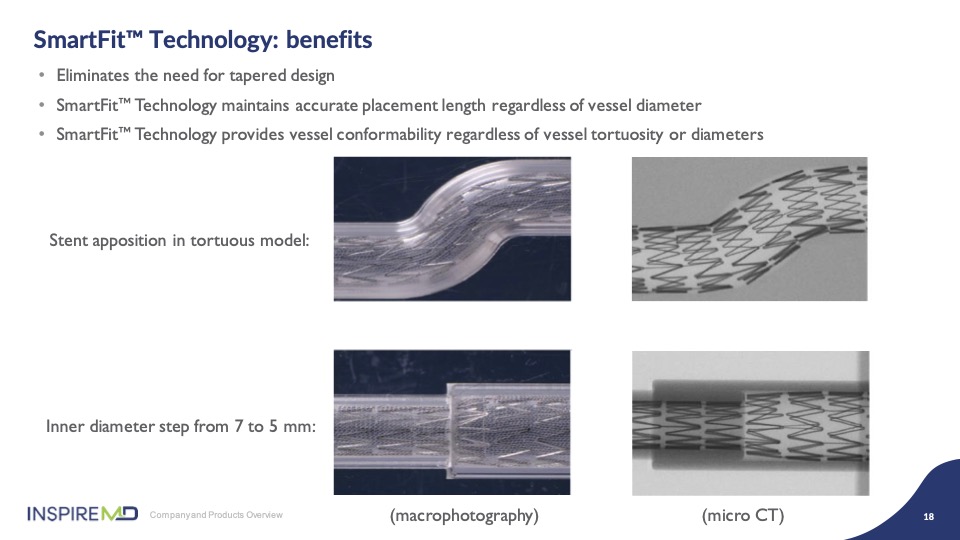 SmartFit™ Technology: benefits

• Eliminates the need for tapered design
• SmartFit™ Technology maintains accurate placement length regardless of vessel diameter
• SmartFit™ Technology provides vessel conformability regardless of vessel tortuosity or diameters

Stent apposition in tortuous model:

Inner diameter step from 7 to 5 mm:

(macrophotography)

(micro CT)

INSPIREMD

Company and Products Overview

18